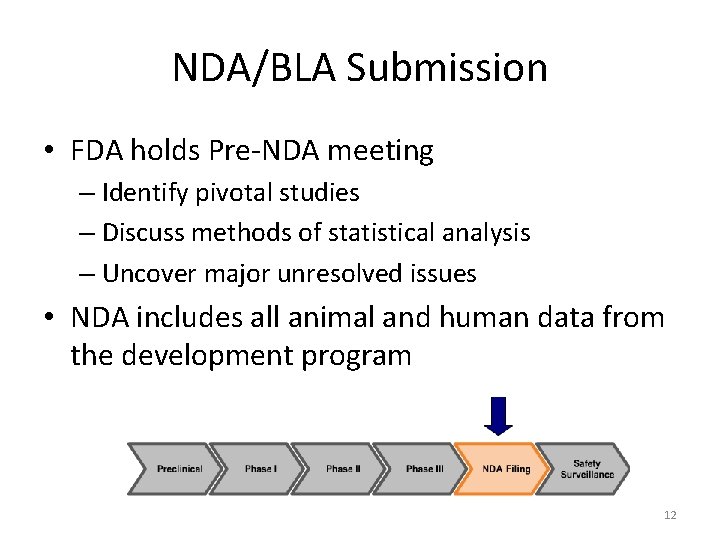 NDA/BLA Submission

• FDA holds Pre-NDA meeting
– Identify pivotal studies
– Discuss methods of statistical analysis
– Uncover major unresolved issues

• NDA includes all animal and human data from the development program

Preclinical
Phase I
Phase II
Phase III
NDA Filing
Safety Surveillance

12